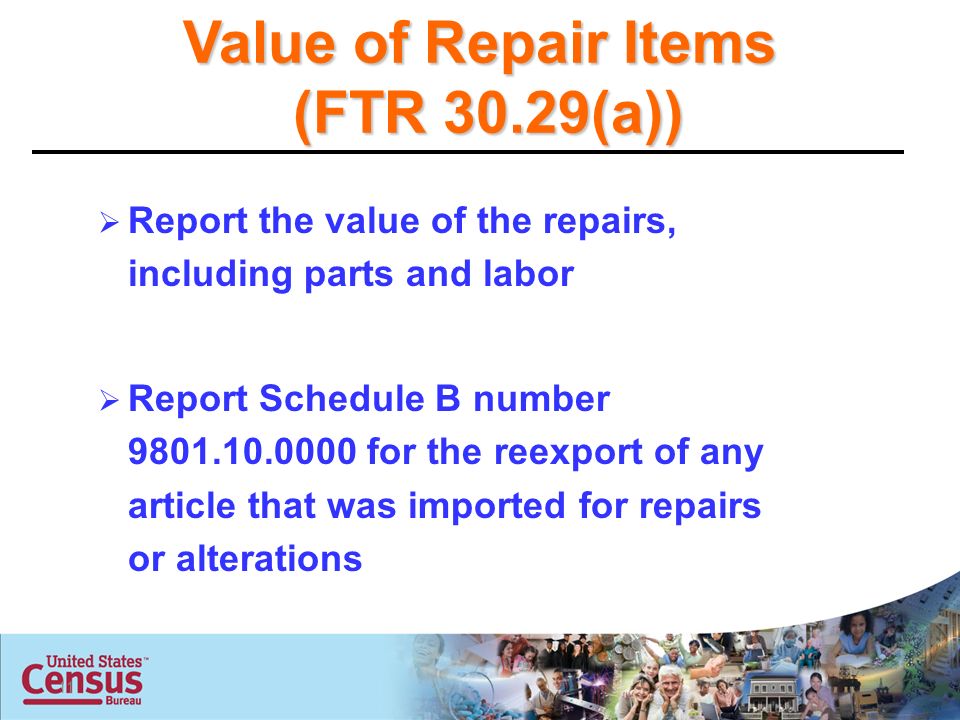 Value of Repair Items
(FTR 30.29(a))

➢ Report the value of the repairs, including parts and labor

➢ Report Schedule B number 9801.10.0000 for the reexport of any article that was imported for repairs or alterations

United States™
Census
Bureau